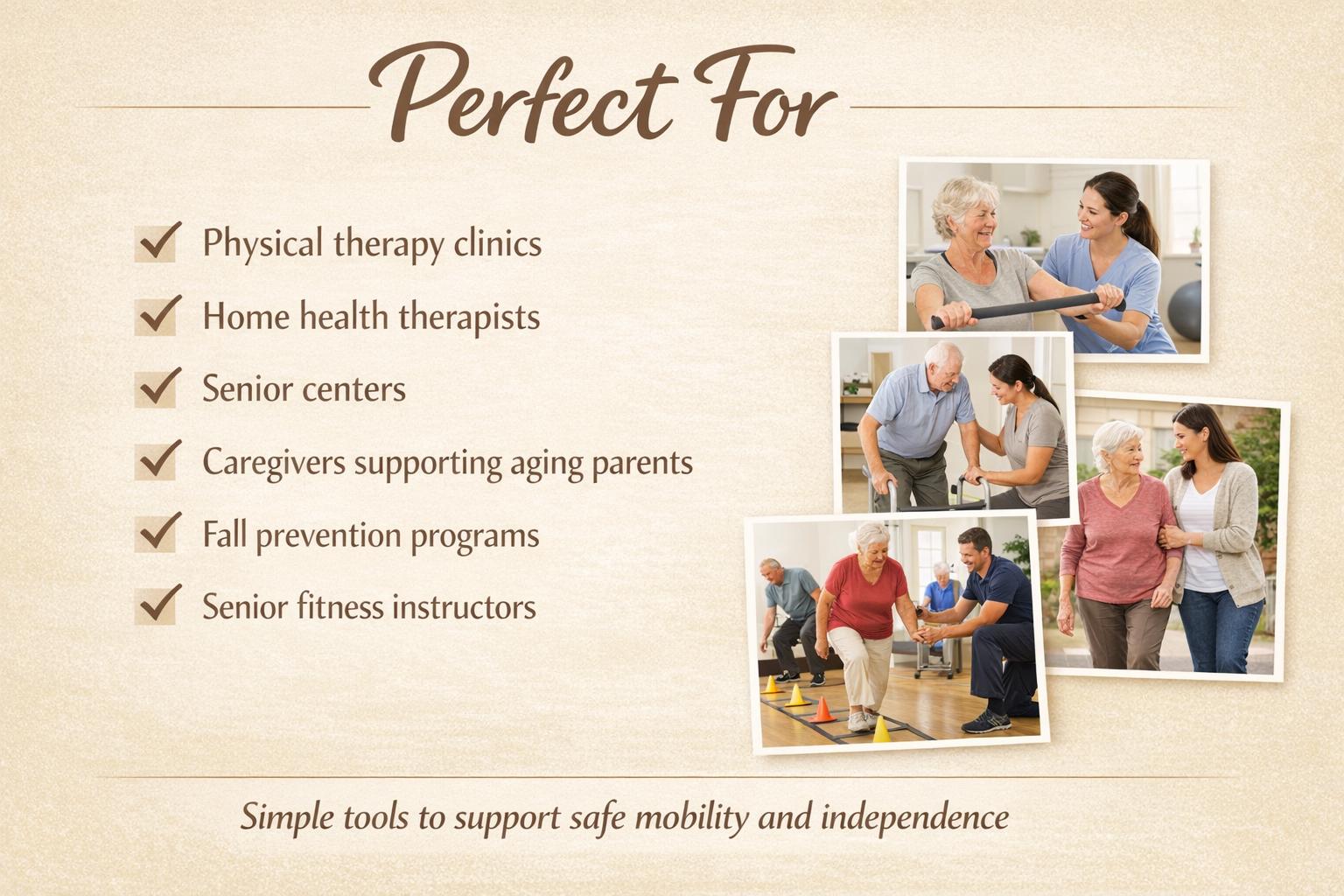 Perfect For

☑ Physical therapy clinics
☑ Home health therapists
☑ Senior centers
☑ Caregivers supporting aging parents
☑ Fall prevention programs
☑ Senior fitness instructors

Simple tools to support safe mobility and independence